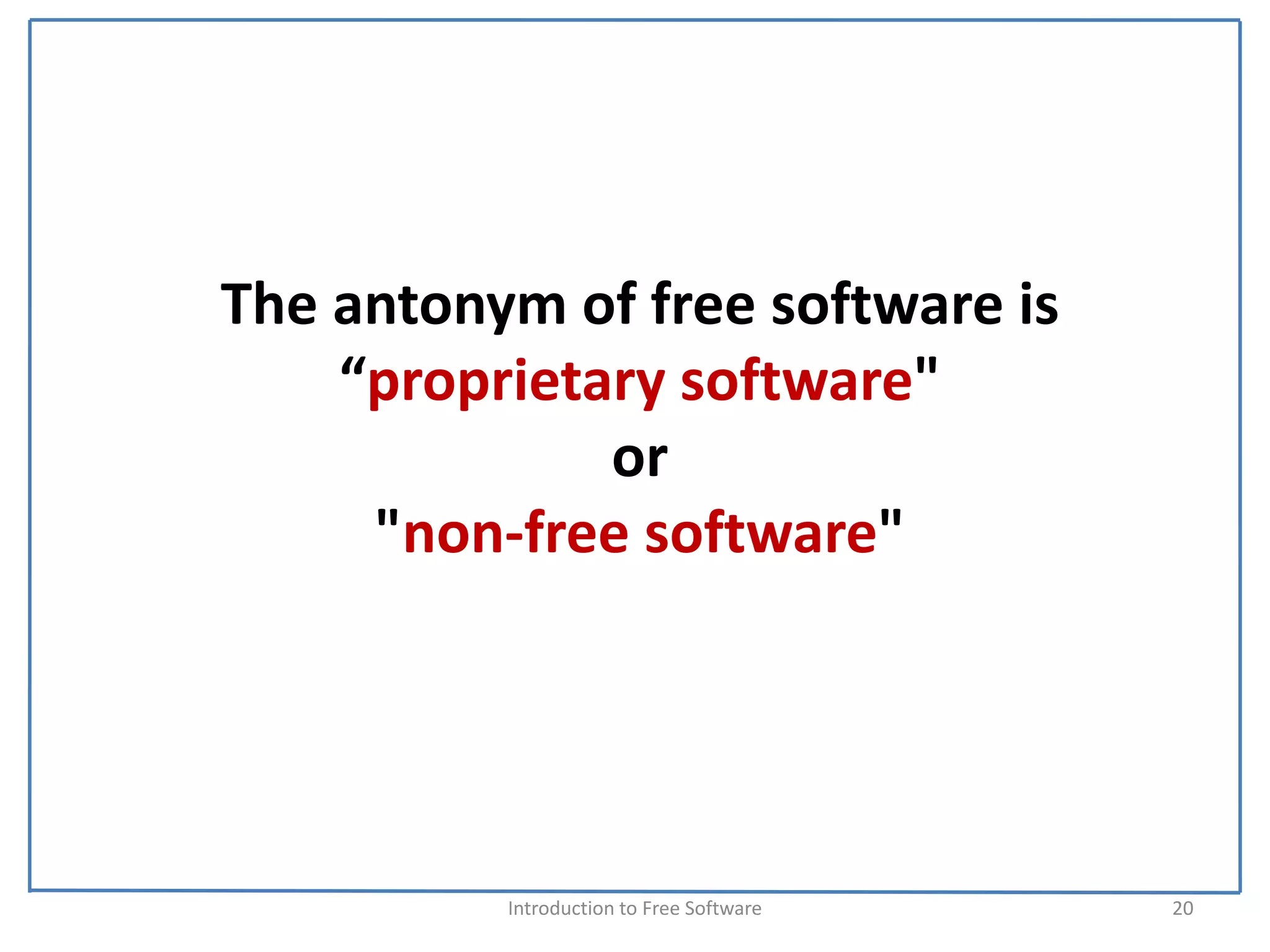 The antonym of free software is
“proprietary software"
or
"non-free software"

Introduction to Free Software

20